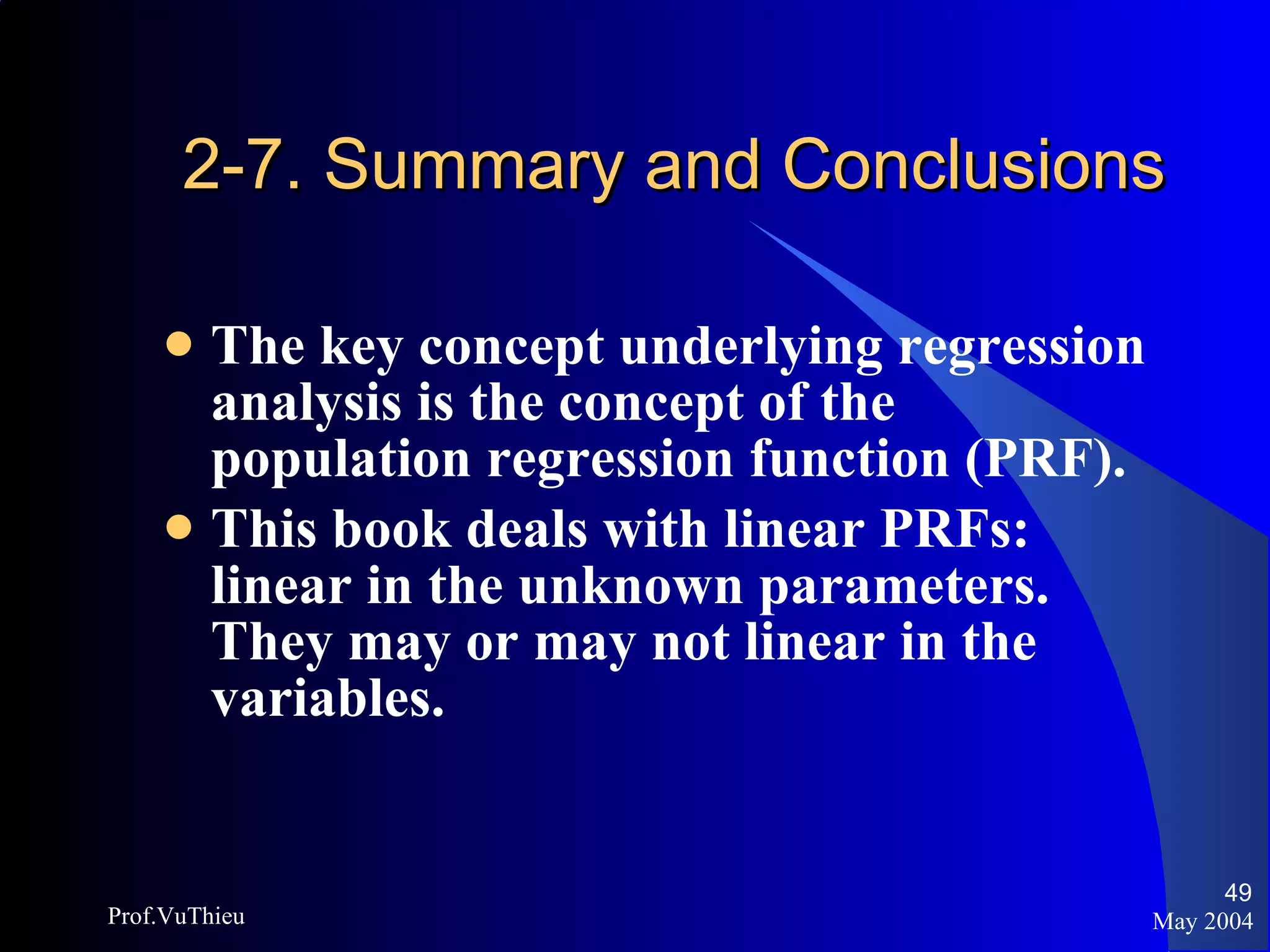 2-7. Summary and Conclusions

• The key concept underlying regression analysis is the concept of the population regression function (PRF).
• This book deals with linear PRFs: linear in the unknown parameters. They may or may not linear in the variables.

Prof.VuThieu

49
May 2004